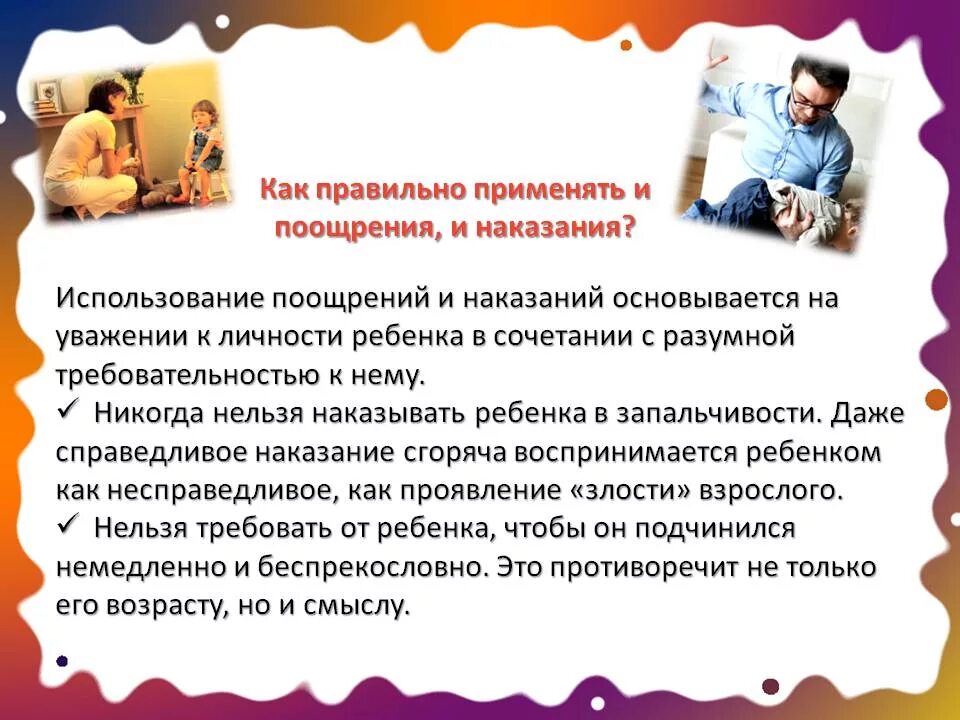 Как правильно применять и поощрения, и наказания?

Использование поощрений и наказаний основывается на уважении к личности ребенка в сочетании с разумной требовательностью к нему.

✓ Никогда нельзя наказывать ребенка в запальчивости. Даже справедливое наказание сгоряча воспринимается ребенком как несправедливое, как проявление «злости» взрослого.

✓ Нельзя требовать от ребенка, чтобы он подчинился немедленно и беспрекословно. Это противоречит не только его возрасту, но и смыслу.